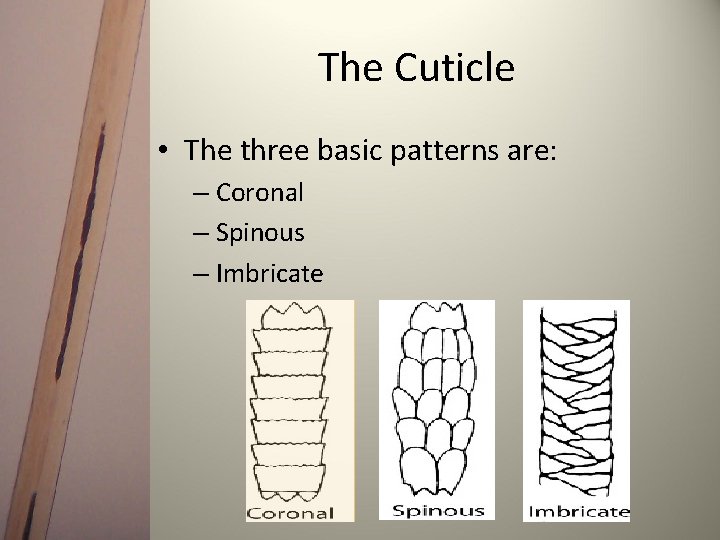 The Cuticle

• The three basic patterns are:
– Coronal
– Spinous
– Imbricate

Coronal

Spinous

Imbricate